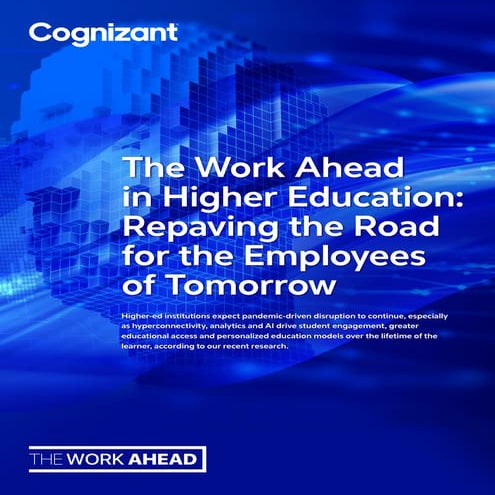 Cognizant

The Work Ahead in Higher Education: Repaving the Road for the Employees of Tomorrow

Higher-ed institutions expect pandemic-driven disruption to continue, especially as hyperconnectivity, analytics and AI drive student engagement, greater educational access and personalized education models over the lifetime of the learner, according to our recent research.

THE WORK AHEAD